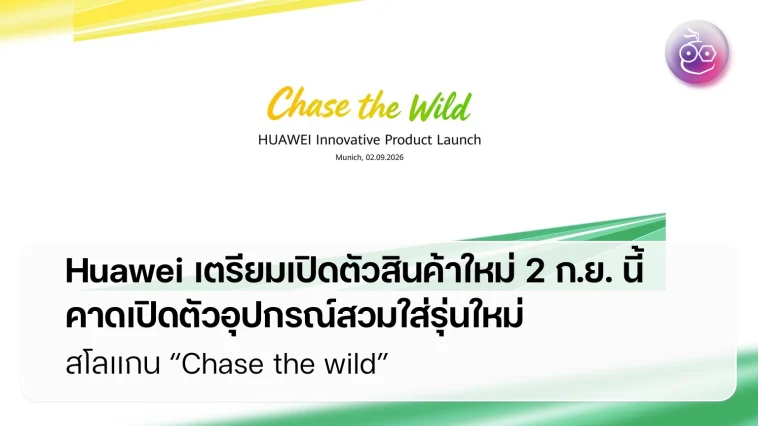 Chase the Wild
HUAWEI Innovative Product Launch
Munich, 02.09.2026

Huawei เตรียมเปิดตัวสินค้าใหม่ 2 ก.ย. นี้ คาดเปิดตัวอุปกรณ์สวมใส่รุ่นใหม่

สโลแกน “Chase the wild”